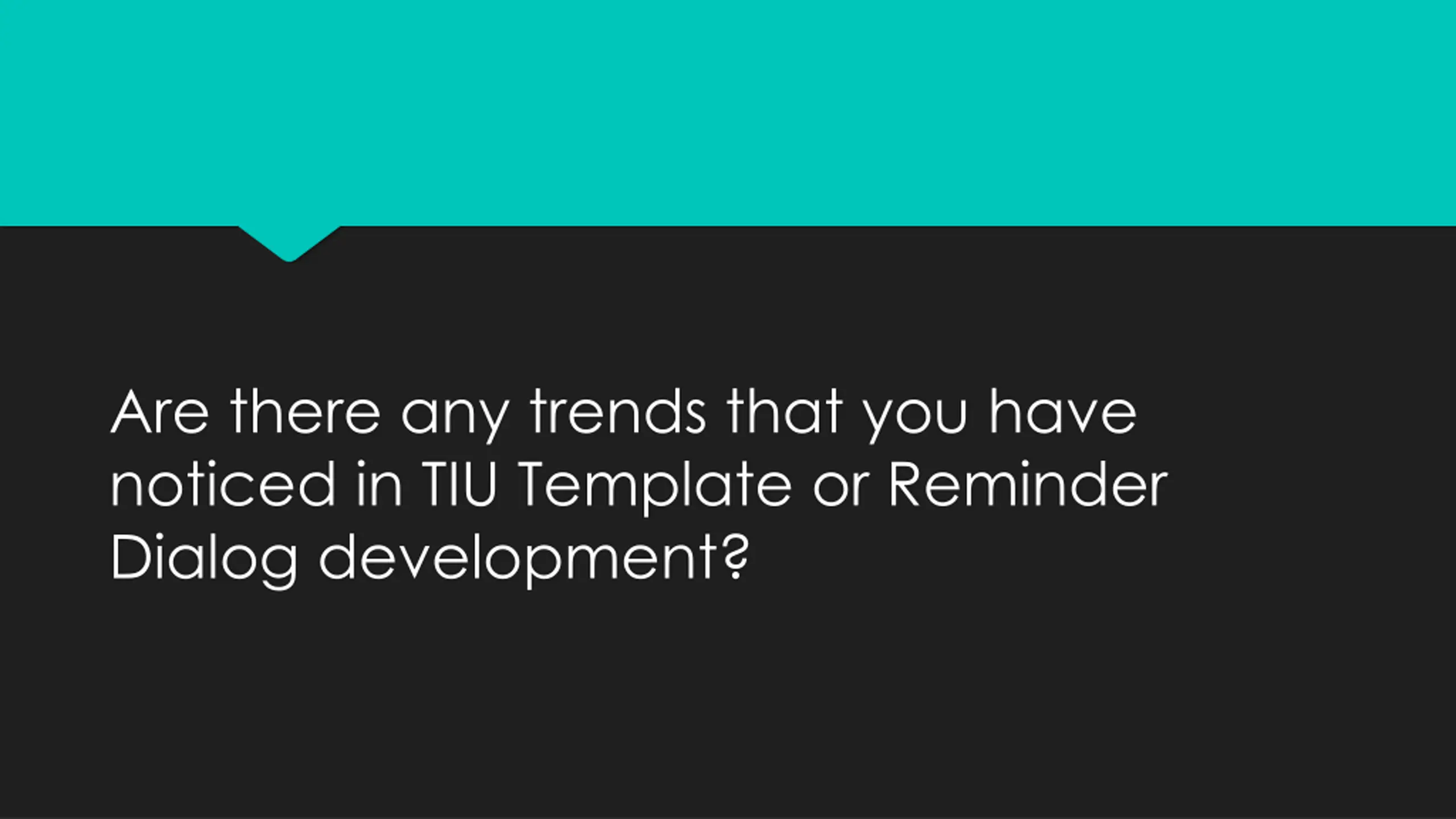 Are there any trends that you have noticed in TIU Template or Reminder Dialog development?